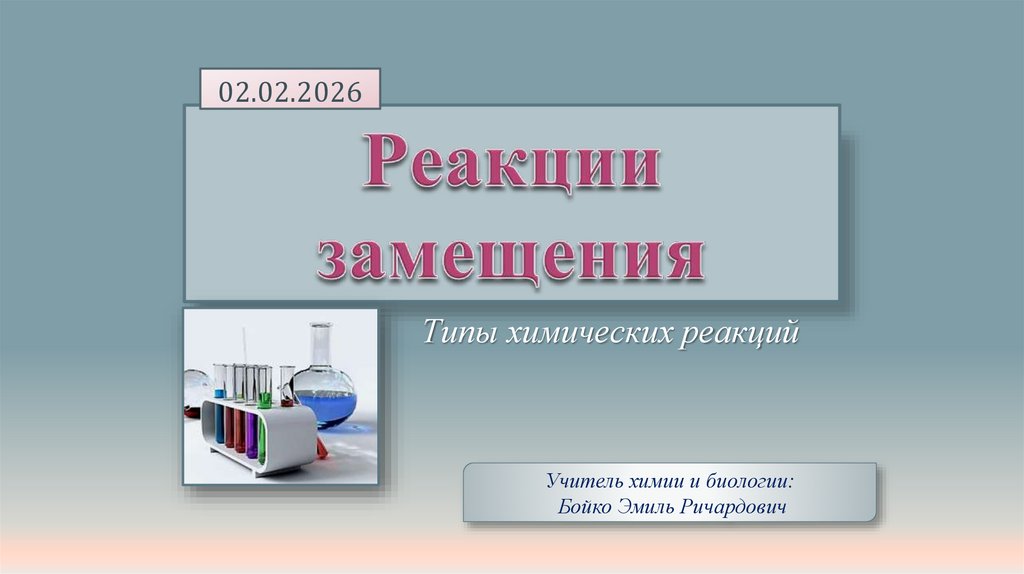 02.02.2026

Реакции замещения

Типы химических реакций

Учитель химии и биологии:
Бойко Эмиль Ричардович